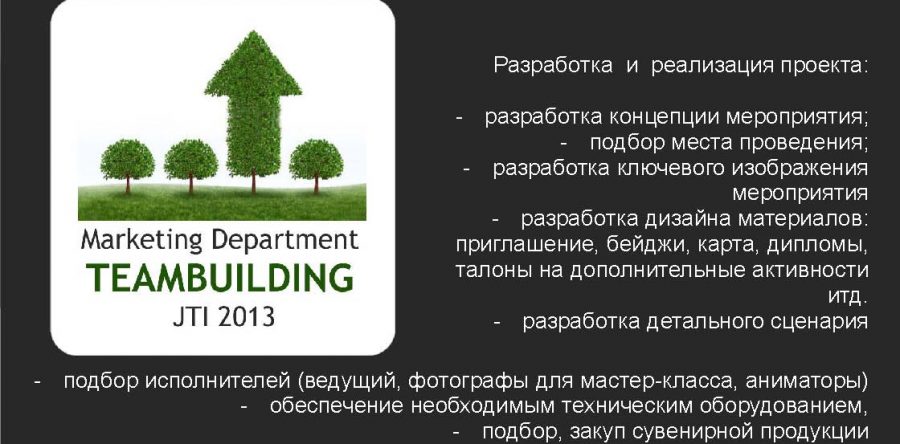 Marketing Department
TEAMBUILDING
JTI 2013

Разработка и реализация проекта:

- разработка концепции мероприятия;
- подбор места проведения;
- разработка ключевого изображения мероприятия
- разработка дизайна материалов: приглашение, бейджи, карта, дипломы, талоны на дополнительные активности итд.
- разработка детального сценария

- подбор исполнителей (ведущий, фотографы для мастер-класса, аниматоры)
- обеспечение необходимым техническим оборудованием,
- подбор, закуп сувенирной продукции